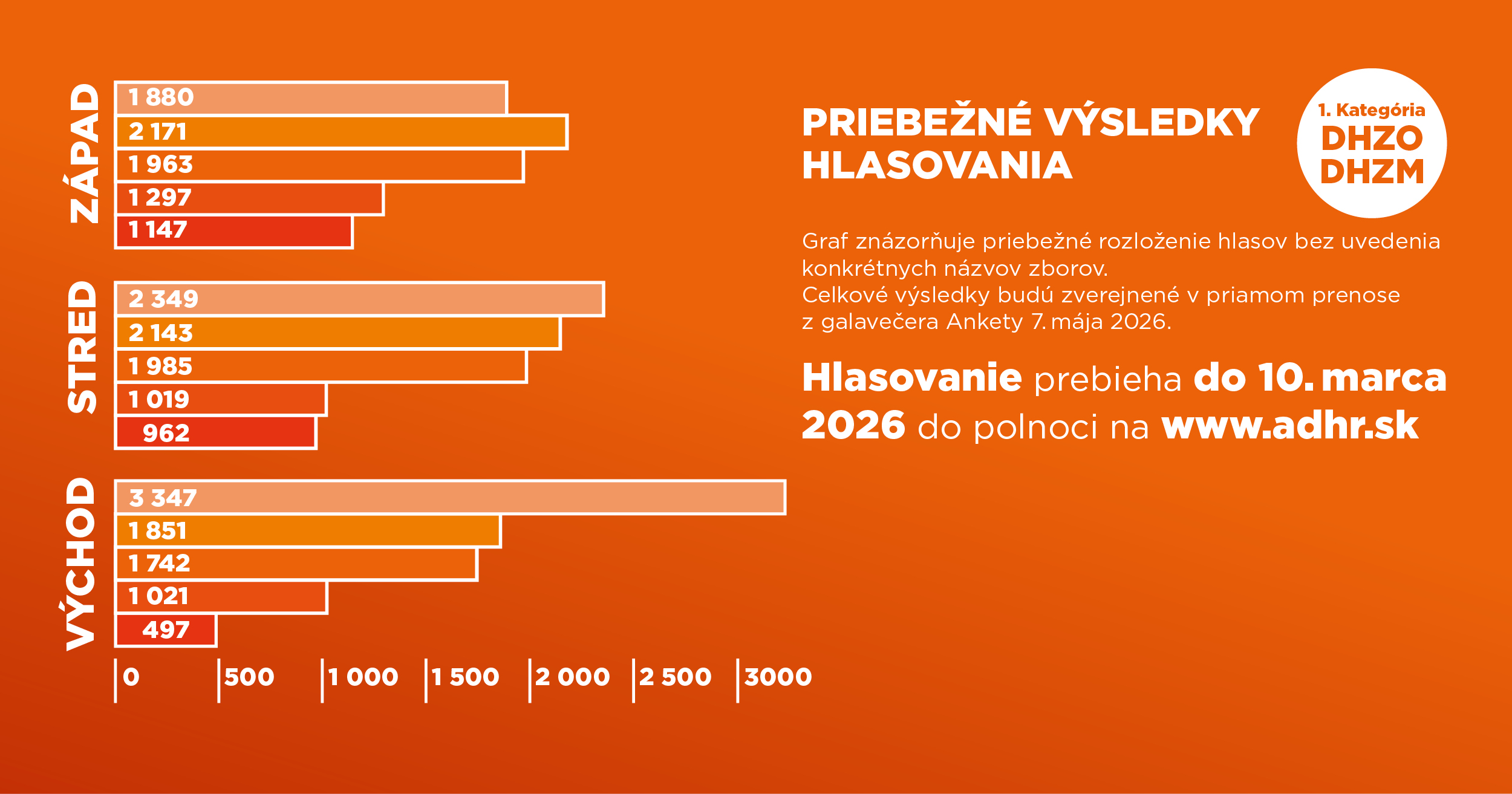 ZÁPAD
1 880
2 171
1 963
1 297
1 147

STRED
2 349
2 143
1 985
1 019
962

VÝCHOD
3 347
1 851
1 742
1 021
497

0 500 1 000 1 500 2 000 2 500 3000

PRIEBEŽNÉ VÝSLEDKY HLASOVANIA

1. Kategória
DHZO
DHZM

Graf znázorňuje priebežné rozloženie hlasov bez uvedenia konkrétnych názvov zborov.
Celkové výsledky budú zverejnené v priamom prenose z galavečera Ankety 7. mája 2026.

Hlasovanie prebieha do 10. marca 2026 do polnoci na www.adhr.sk